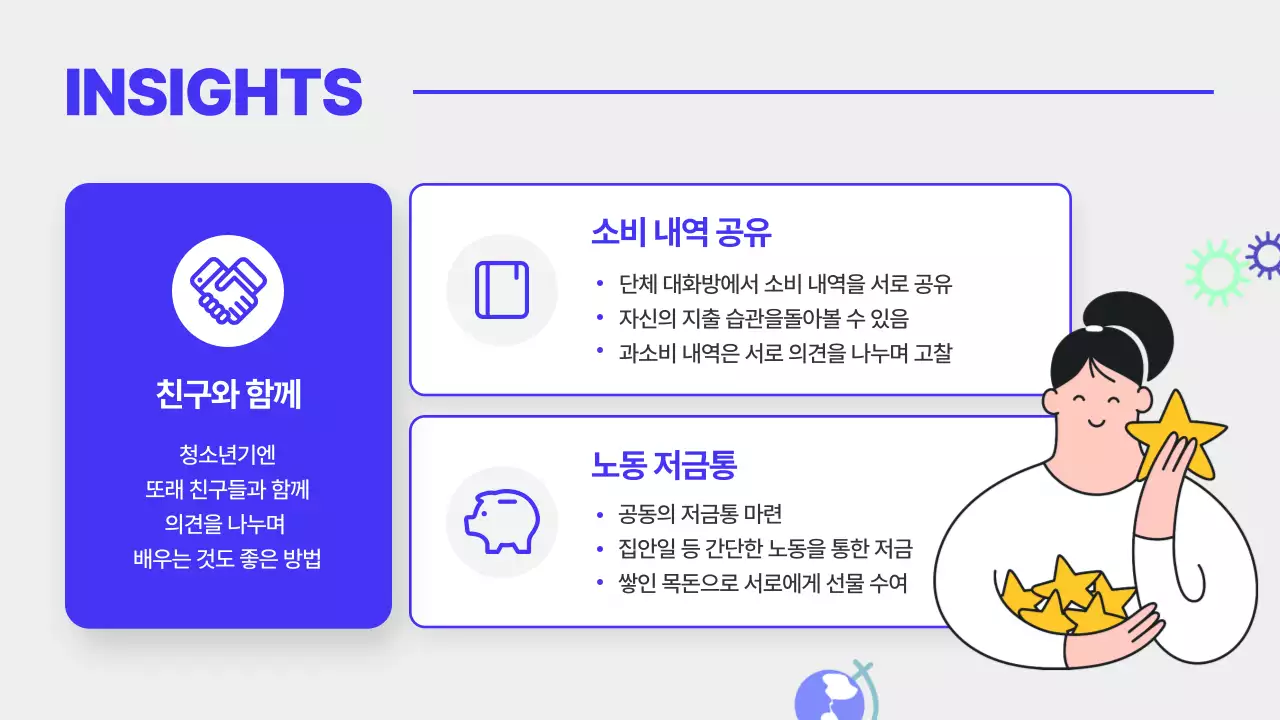 INSIGHTS

친구와 함께

청소년기엔
또래 친구들과 함께
의견을 나누며
배우는 것도 좋은 방법

소비 내역 공유

• 단체 대화방에서 소비 내역을 서로 공유
• 자신의 지출 습관을돌아볼 수 있음
• 과소비 내역은 서로 의견을 나누며 고찰

노동 저금통

• 공동의 저금통 마련
• 집안일 등 간단한 노동을 통한 저금
• 쌓인 목돈으로 서로에게 선물 수여